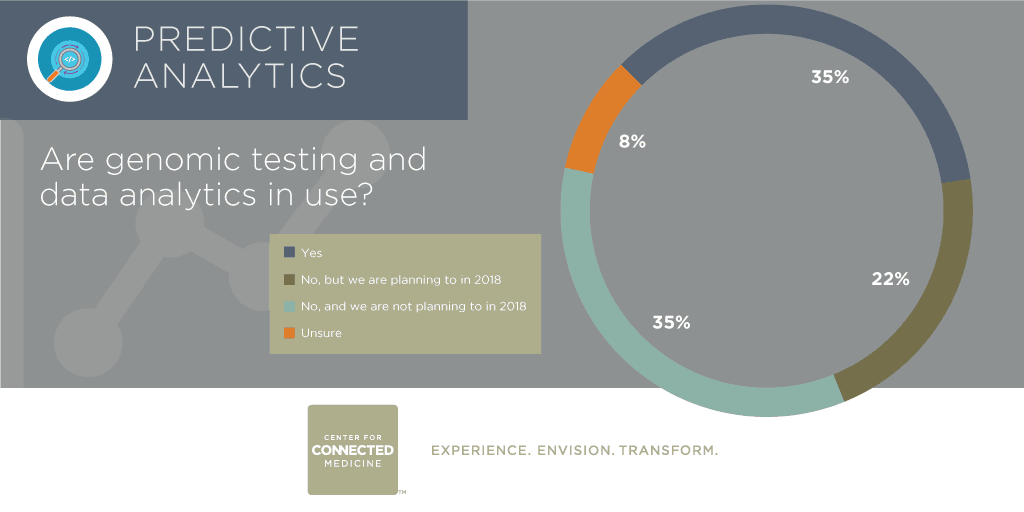 PREDICTIVE ANALYTICS

Are genomic testing and data analytics in use?

Yes
No, but we are planning to in 2018
No, and we are not planning to in 2018
Unsure

35%
22%
35%
8%

CENTER FOR CONNECTED MEDICINE TM

EXPERIENCE. ENVISION. TRANSFORM.